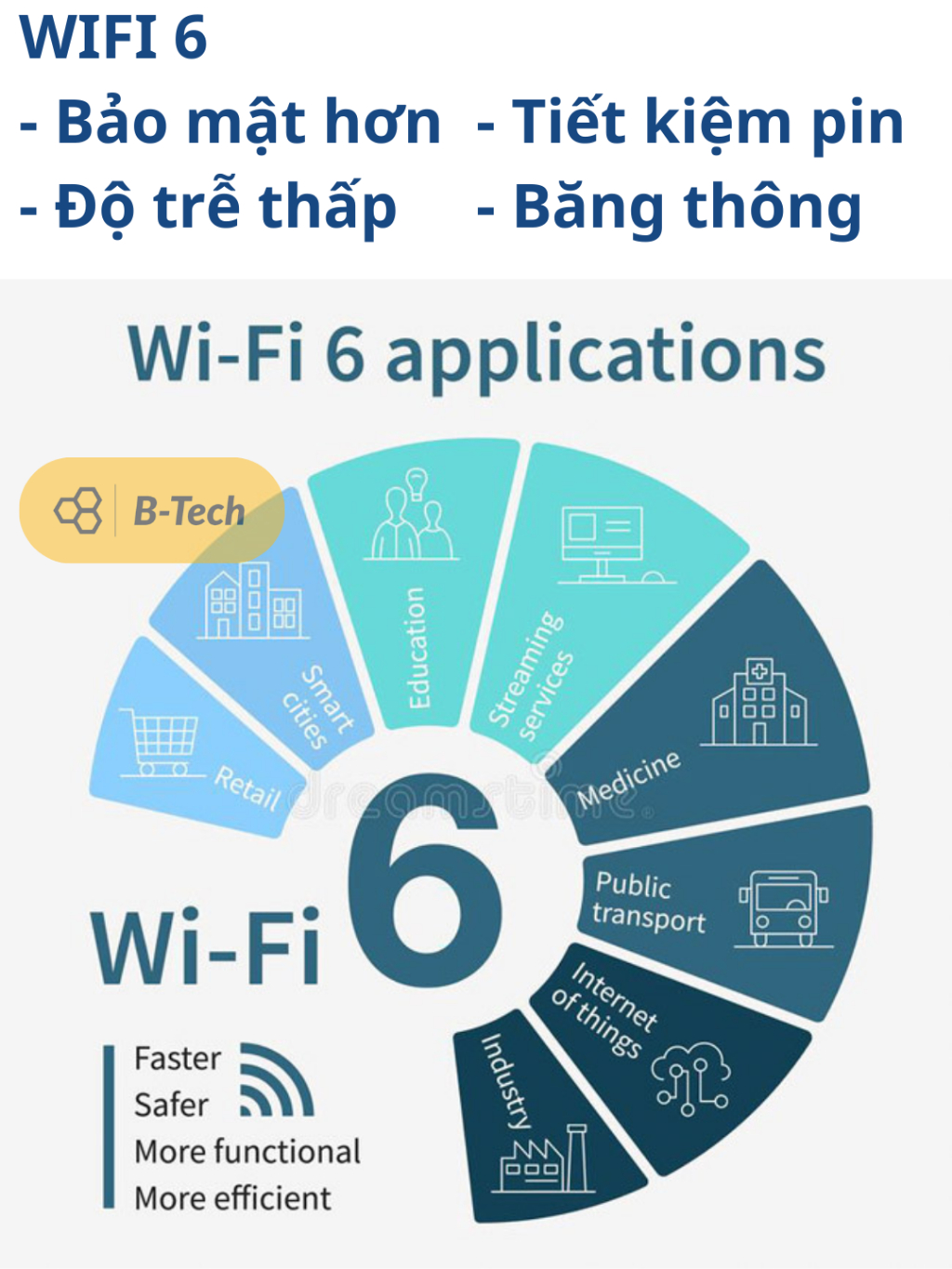 WIFI 6
- Bảo mật hơn - Tiết kiệm pin
- Độ trễ thấp - Băng thông

Wi-Fi 6 applications

B-Tech

Retail
Smart cities
Education
Streaming services
Medicine
Public transport
Internet of things
Industry

dreamstime

Wi-Fi 6

Faster
Safer
More functional
More efficient